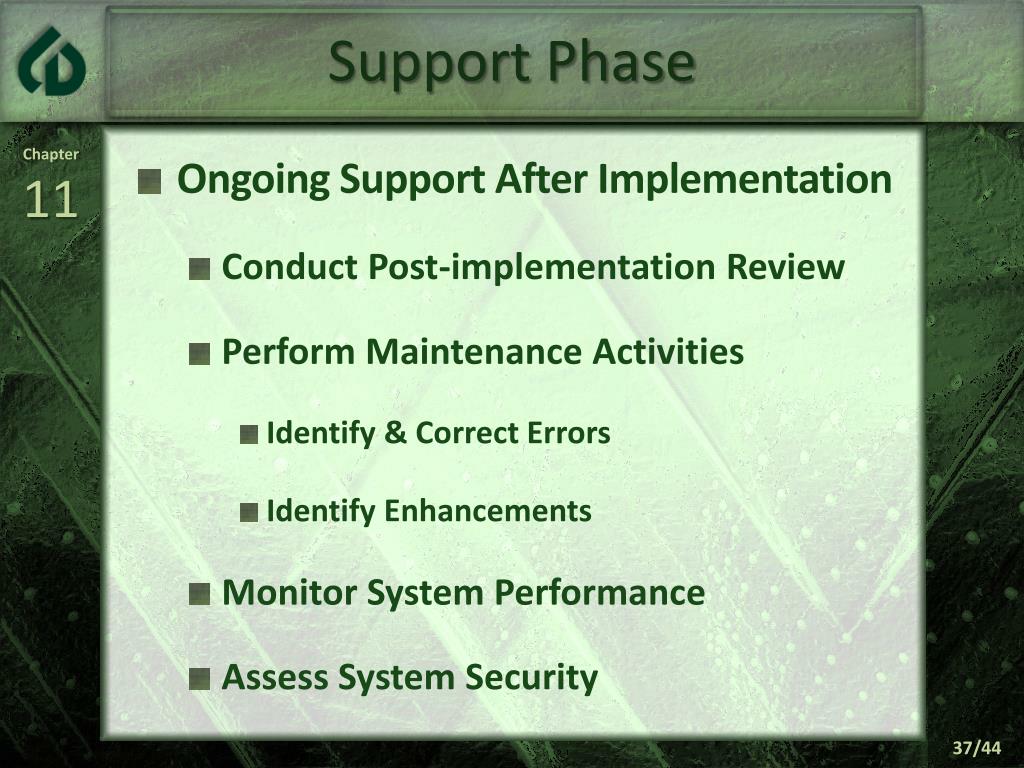 Support Phase

Chapter
11

Ongoing Support After Implementation

Conduct Post-implementation Review

Perform Maintenance Activities

Identify & Correct Errors

Identify Enhancements

Monitor System Performance

Assess System Security

37/44